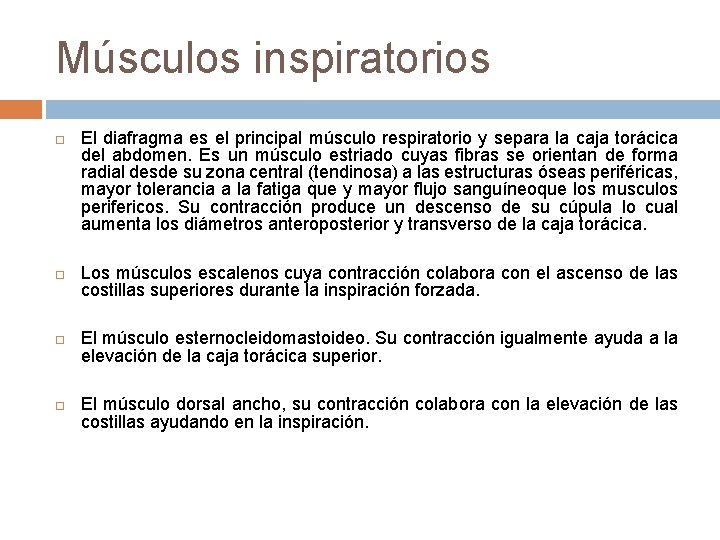 Músculos inspiratorios

El diafragma es el principal músculo respiratorio y separa la caja torácica del abdomen. Es un músculo estriado cuyas fibras se orientan de forma radial desde su zona central (tendinosa) a las estructuras óseas periféricas, mayor tolerancia a la fatiga que y mayor flujo sanguíneoque los musculos perifericos. Su contracción produce un descenso de su cúpula lo cual aumenta los diámetros anteroposterior y transverso de la caja torácica.

Los músculos escalenos cuya contracción colabora con el ascenso de las costillas superiores durante la inspiración forzada.

El músculo esternocleidomastoideo. Su contracción igualmente ayuda a la elevación de la caja torácica superior.

El músculo dorsal ancho, su contracción colabora con la elevación de las costillas ayudando en la inspiración.